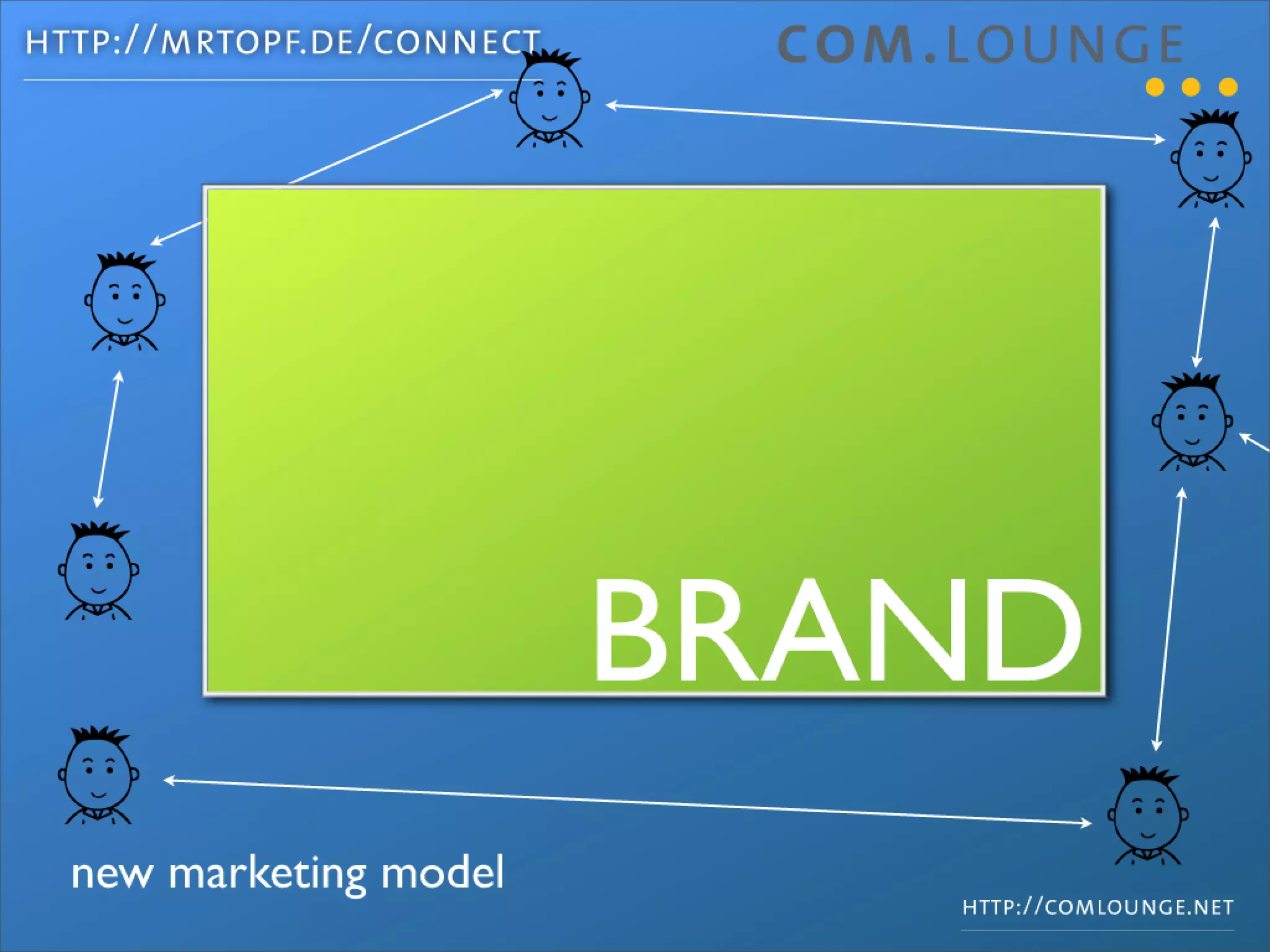 HTTP://MRTOPF.DE/CONNECT

COM.LOUNGE

BRAND

new marketing model

HTTP://COMLOUNGE.NET